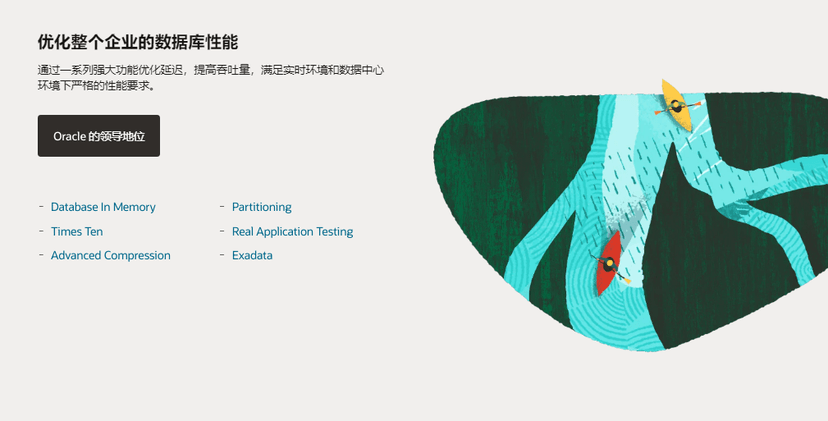 优化整个企业的数据库性能

通过一系列强大功能优化延迟，提高吞吐量，满足实时环境和数据中心环境下严格的性能要求。

Oracle 的领导地位

- Database In Memory
- Times Ten
- Advanced Compression

- Partitioning
- Real Application Testing
- Exadata